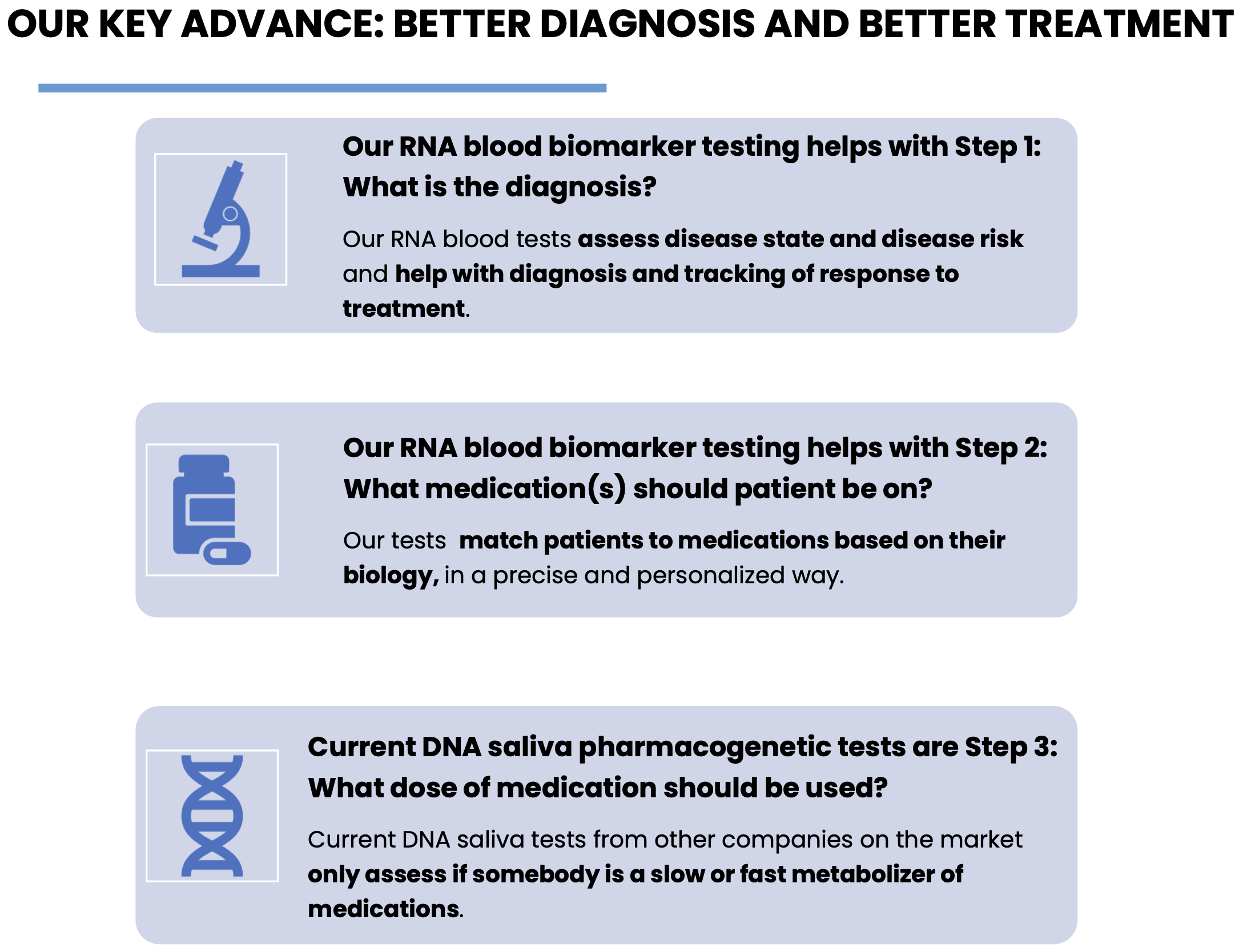 OUR KEY ADVANCE: BETTER DIAGNOSIS AND BETTER TREATMENT

Our RNA blood biomarker testing helps with Step 1: What is the diagnosis?

Our RNA blood tests assess disease state and disease risk and help with diagnosis and tracking of response to treatment.

Our RNA blood biomarker testing helps with Step 2: What medication(s) should patient be on?

Our tests match patients to medications based on their biology, in a precise and personalized way.

Current DNA saliva pharmacogenetic tests are Step 3: What dose of medication should be used?

Current DNA saliva tests from other companies on the market only assess if somebody is a slow or fast metabolizer of medications.